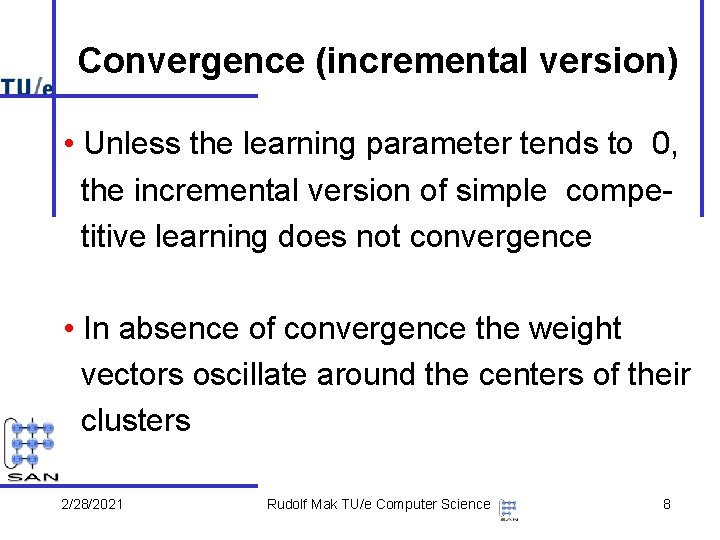 TU/e

Convergence (incremental version)

• Unless the learning parameter tends to 0, the incremental version of simple competitive learning does not convergence

• In absence of convergence the weight vectors oscillate around the centers of their clusters

SAN

2/28/2021 Rudolf Mak TU/e Computer Science SAN 8